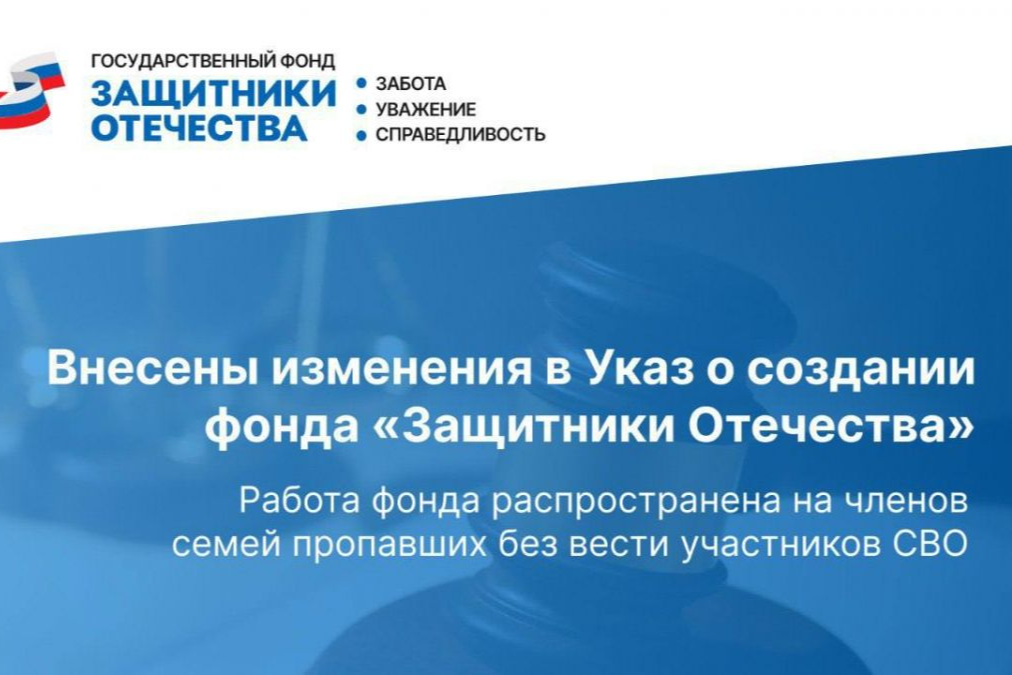 ГОСУДАРСТВЕННЫЙ ФОНД
ЗАЩИТНИКИ ОТЕЧЕСТВА

ЗАБОТА
УВАЖЕНИЕ
СПРАВЕДЛИВОСТЬ

Внесены изменения в Указ о создании фонда «Защитники Отечества»

Работа фонда распространена на членов семей пропавших без вести участников СВО